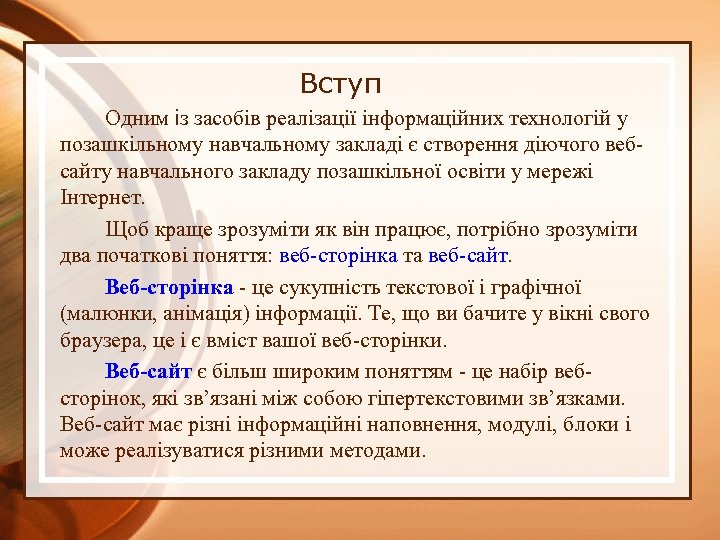 Вступ

Одним із засобів реалізації інформаційних технологій у позашкільному навчальному закладі є створення діючого веб-сайту навчального закладу позашкільної освіти у мережі Інтернет.

Щоб краще зрозуміти як він працює, потрібно зрозуміти два початкові поняття: веб-сторінка та веб-сайт.

Веб-сторінка - це сукупність текстової і графічної (малюнки, анімація) інформації. Те, що ви бачите у вікні свого браузера, це і є вміст вашої веб-сторінки.

Веб-сайт є більш широким поняттям - це набір веб-сторінок, які зв’язані між собою гіпертекстовими зв’язками. Веб-сайт має різні інформаційні наповнення, модулі, блоки і може реалізуватися різними методами.